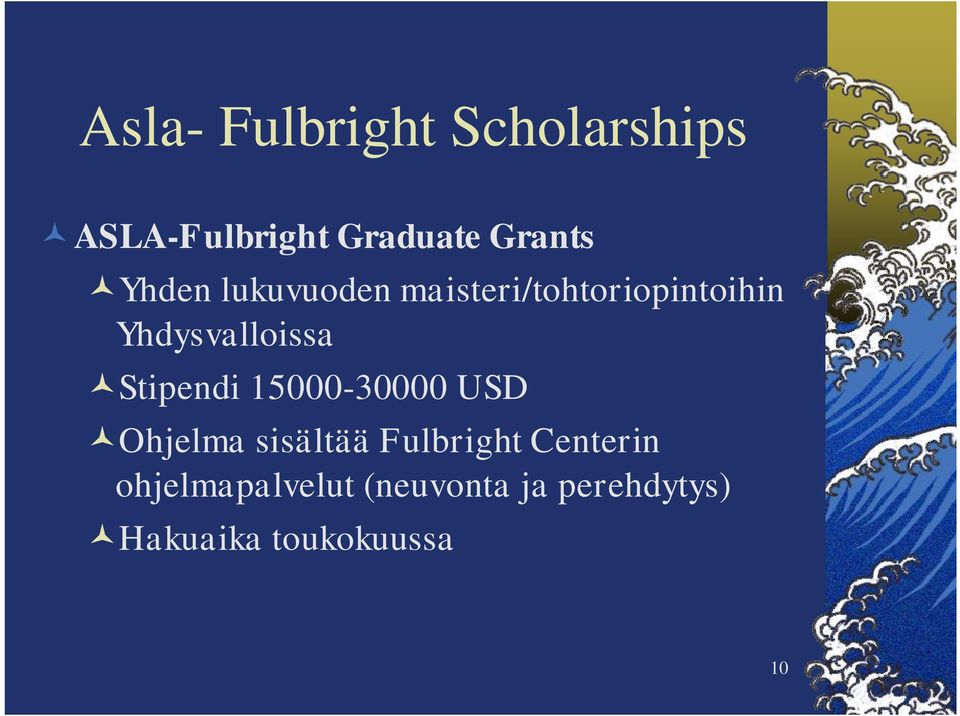 Asla- Fulbright Scholarships

ASLA-Fulbright Graduate Grants

Yhden lukuvuoden maisteri/tohtoriopintoihin Yhdysvalloissa

Stipendi 15000-30000 USD

Ohjelma sisältää Fulbright Centerin ohjelmapalvelut (neuvonta ja perehdytys)

Hakuaika toukokuussa

10